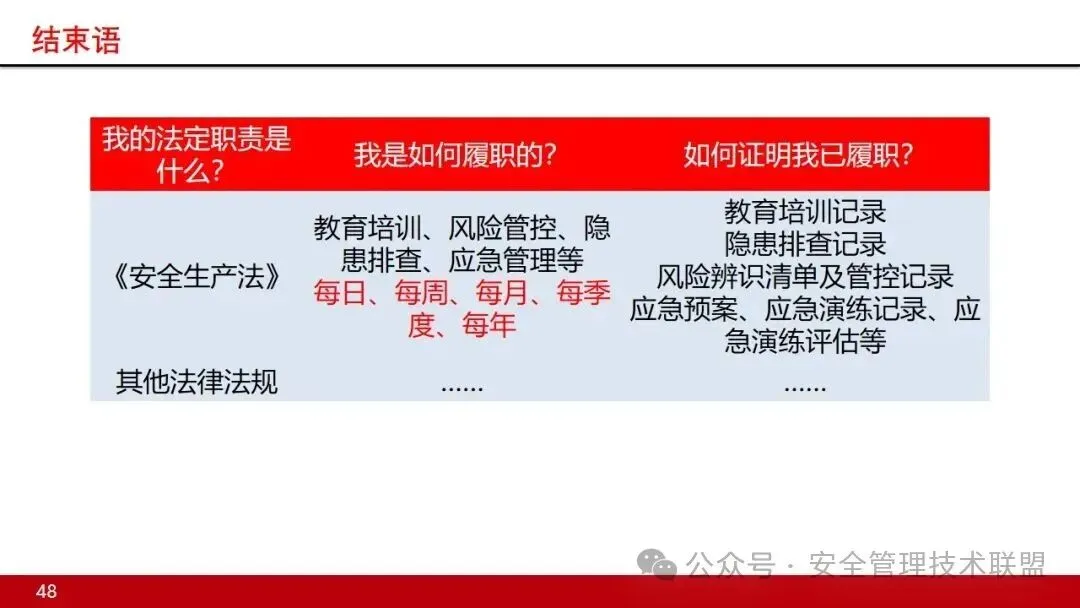 结束语

| 我的法定职责是什么？ | 我是如何履职的？ | 如何证明我已履职？ |
|---|---|---|
| 《安全生产法》 | 教育培训、风险管控、隐患排查、应急管理等 每日、每周、每月、每季度、每年 | 教育培训记录 隐患排查记录 风险辨识清单及管控记录 应急预案、应急演练记录、应急演练评估等 |
| 其他法律法规 | …… | …… |

公众号 · 安全管理技术联盟

48